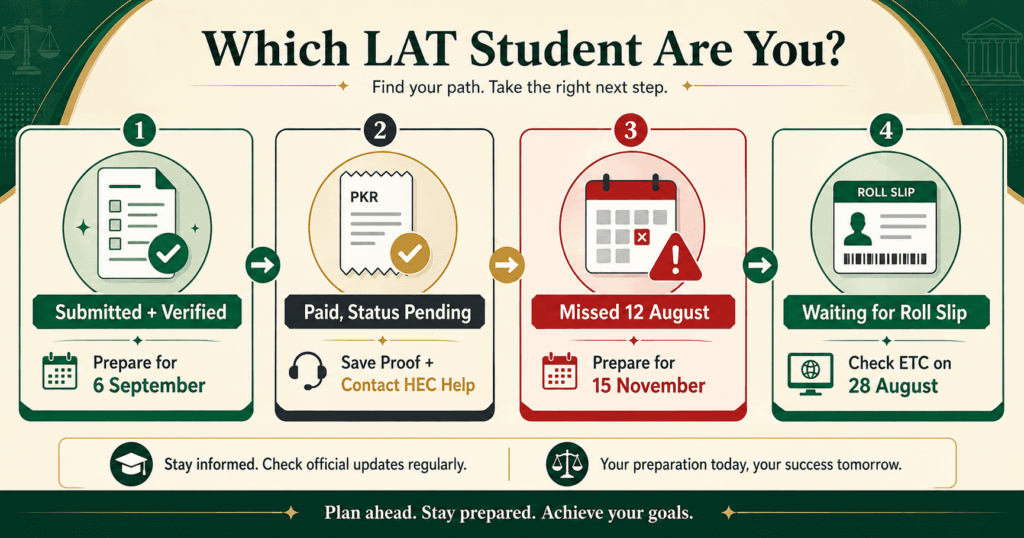 Which LAT Student Are You?

Find your path. Take the right next step.

1

Submitted + Verified

Prepare for 6 September

2

PKR

Paid, Status Pending

Save Proof + Contact HEC Help

3

Missed 12 August

Prepare for 15 November

4

ROLL SLIP

Waiting for Roll Slip

Check ETC on 28 August

Stay informed. Check official updates regularly.

Your preparation today, your success tomorrow.

Plan ahead. Stay prepared. Achieve your goals.